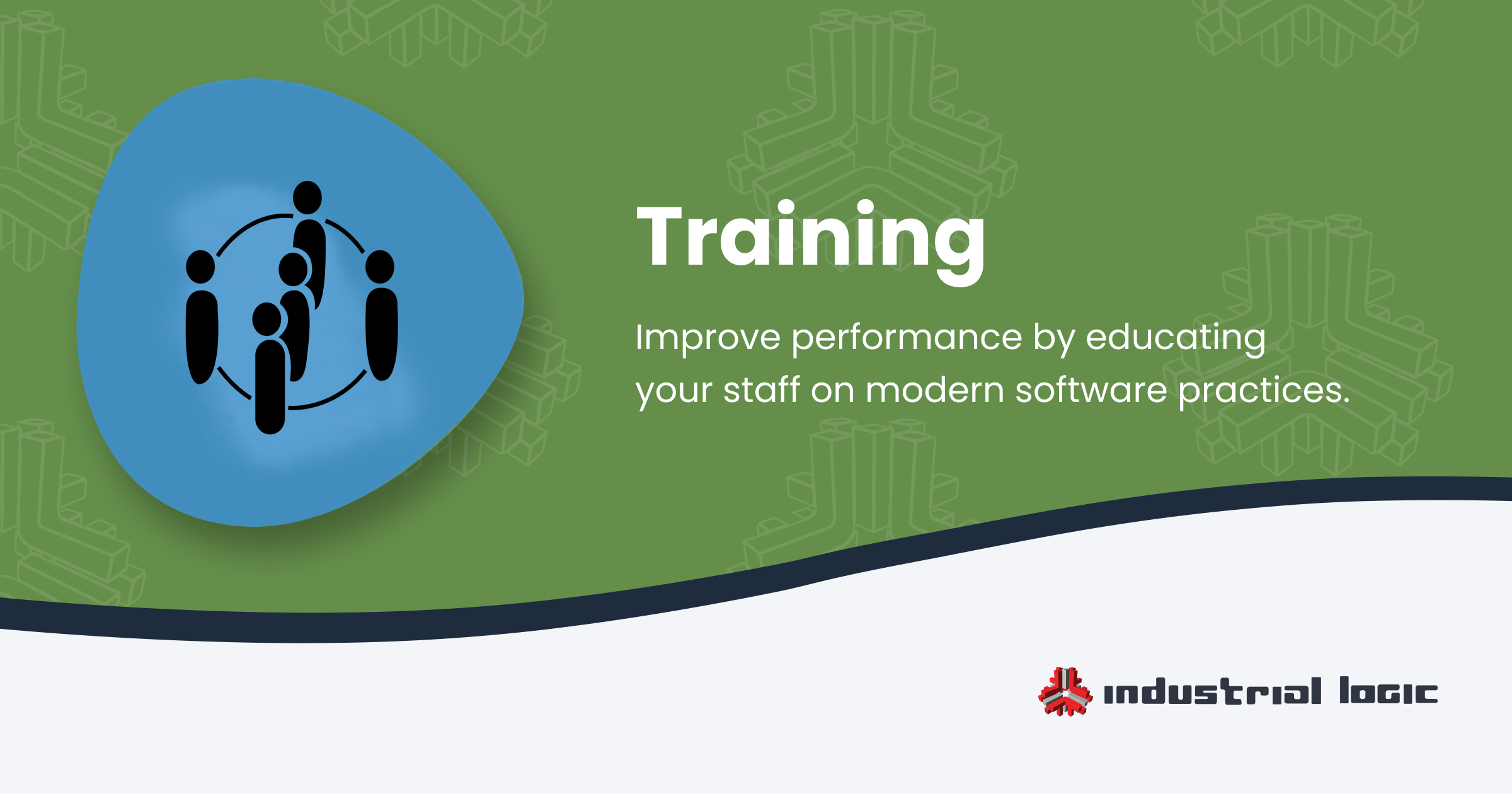 Training

Improve performance by educating your staff on modern software practices.

industrial logic